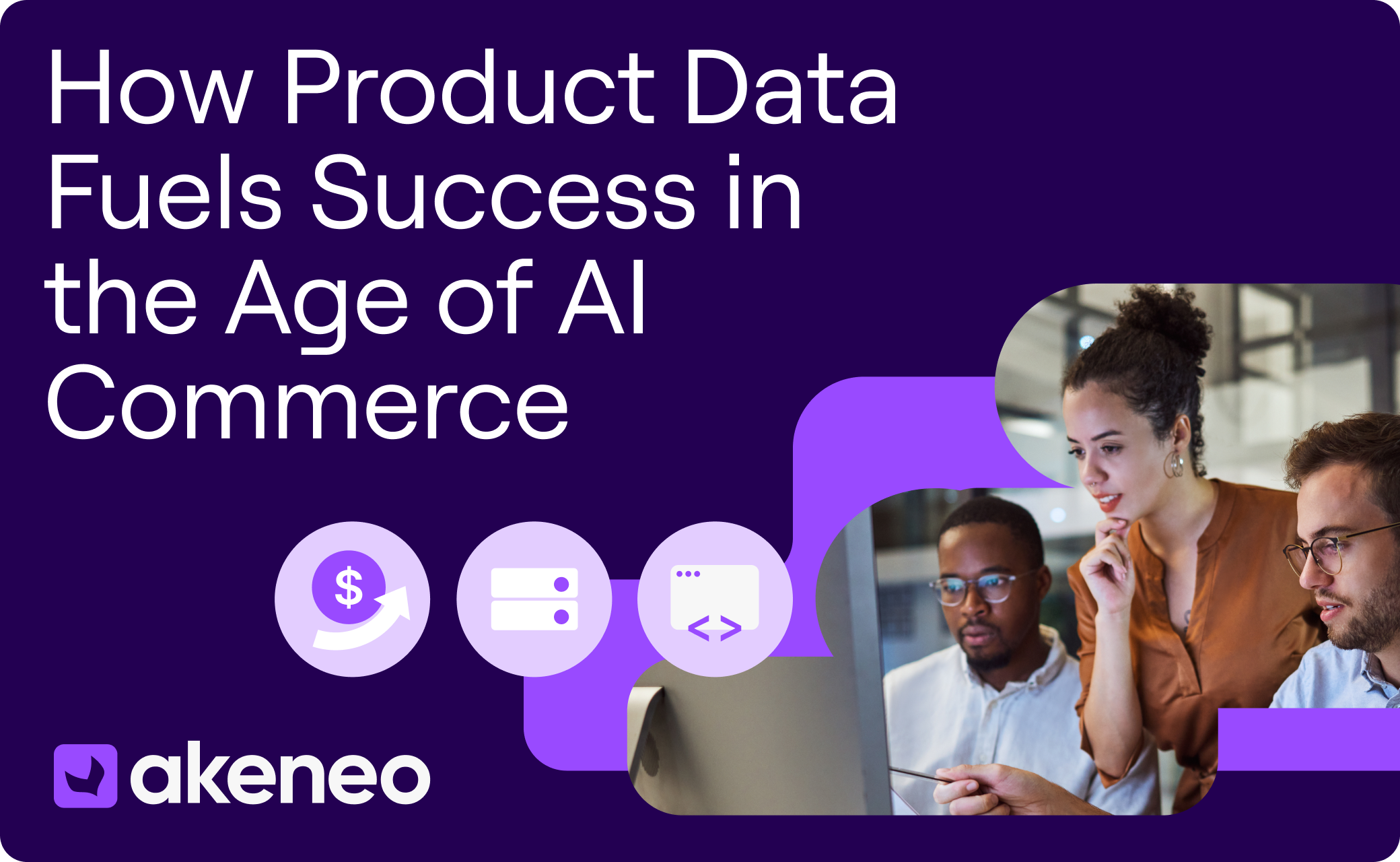 How Product Data Fuels Success in the Age of AI Commerce

$

< >

akeneo